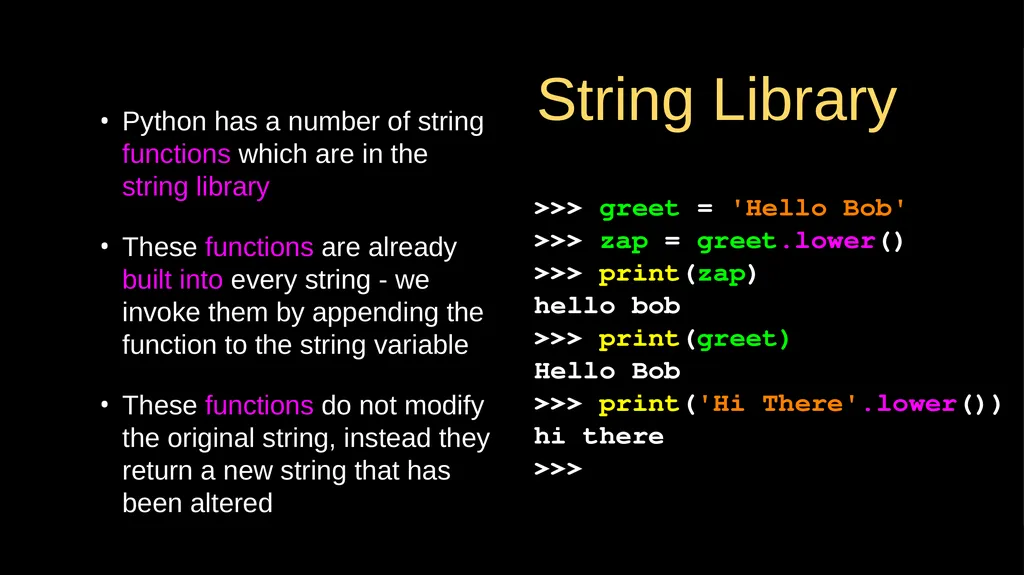 String Library

• Python has a number of string functions which are in the string library

• These functions are already built into every string - we invoke them by appending the function to the string variable

• These functions do not modify the original string, instead they return a new string that has been altered

>>> greet = 'Hello Bob'
>>> zap = greet.lower()
>>> print(zap)
hello bob
>>> print(greet)
Hello Bob
>>> print('Hi There'.lower())
hi there
>>>